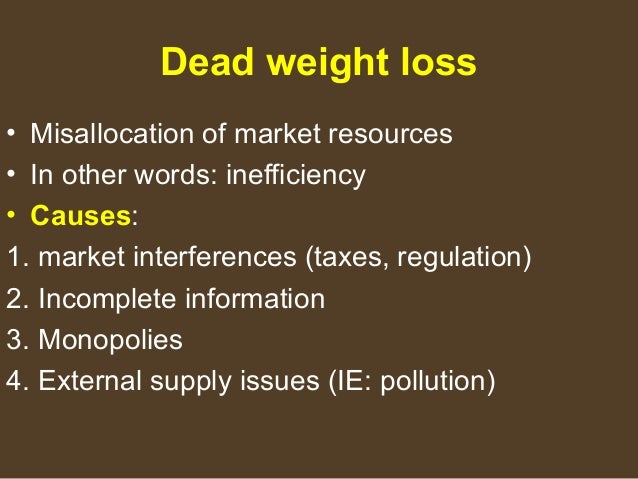 Dead weight loss

• Misallocation of market resources
• In other words: inefficiency
• Causes:
1. market interferences (taxes, regulation)
2. Incomplete information
3. Monopolies
4. External supply issues (IE: pollution)